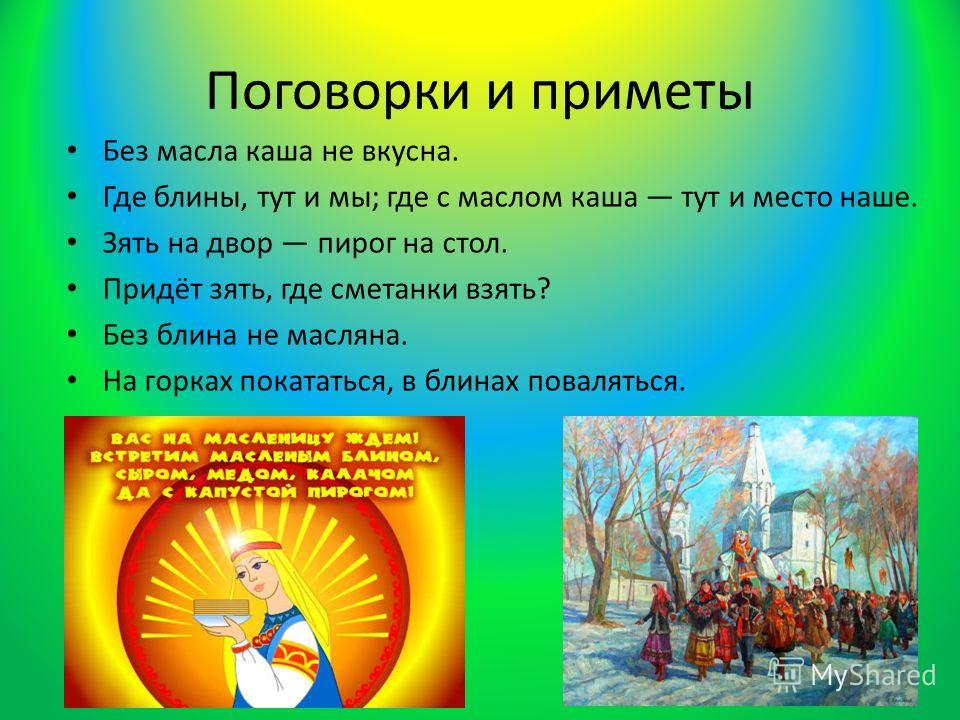 Поговорки и приметы

• Без масла каша не вкусна.
• Где блины, тут и мы; где с маслом каша — тут и место наше.
• Зять на двор — пирог на стол.
• Придёт зять, где сметанки взять?
• Без блина не масляна.
• На горках покататься, в блинах поваляться.

ВАС НА МАСЛЕНИЦУ ЖДЕМ! ВСТРЕТИМ МАСЛЕНЫМ БЛИНОМ, СЫРОМ, МЕДОМ, КАЛАЧОМ ДА С КАПУСТОЙ ПИРОГОМ!

MyShared